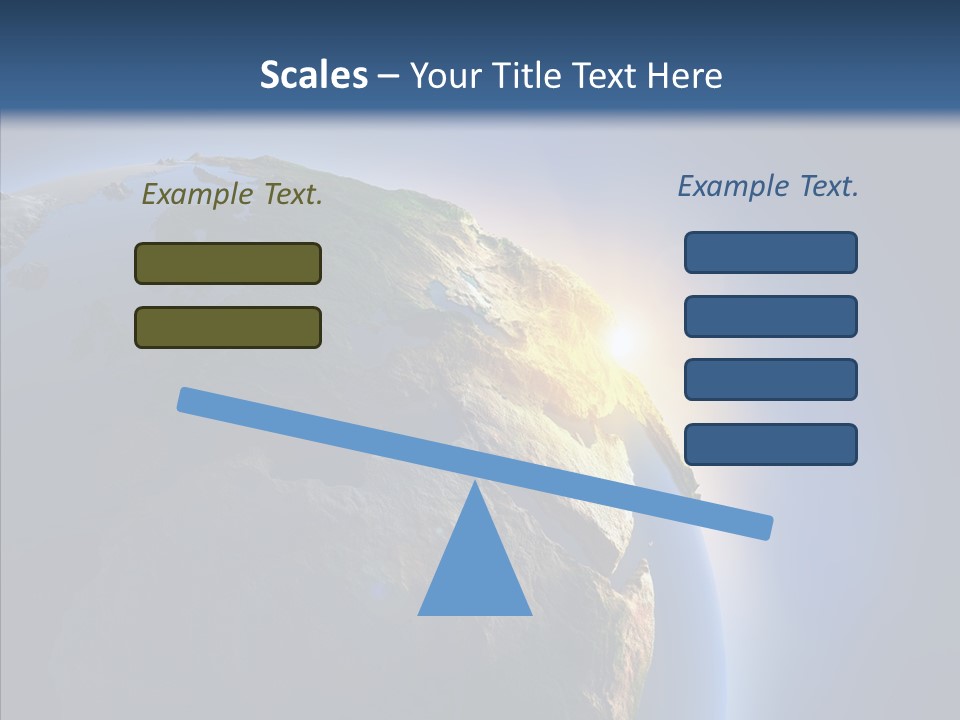 Scales – Your Title Text Here

Example Text.

Example Text.